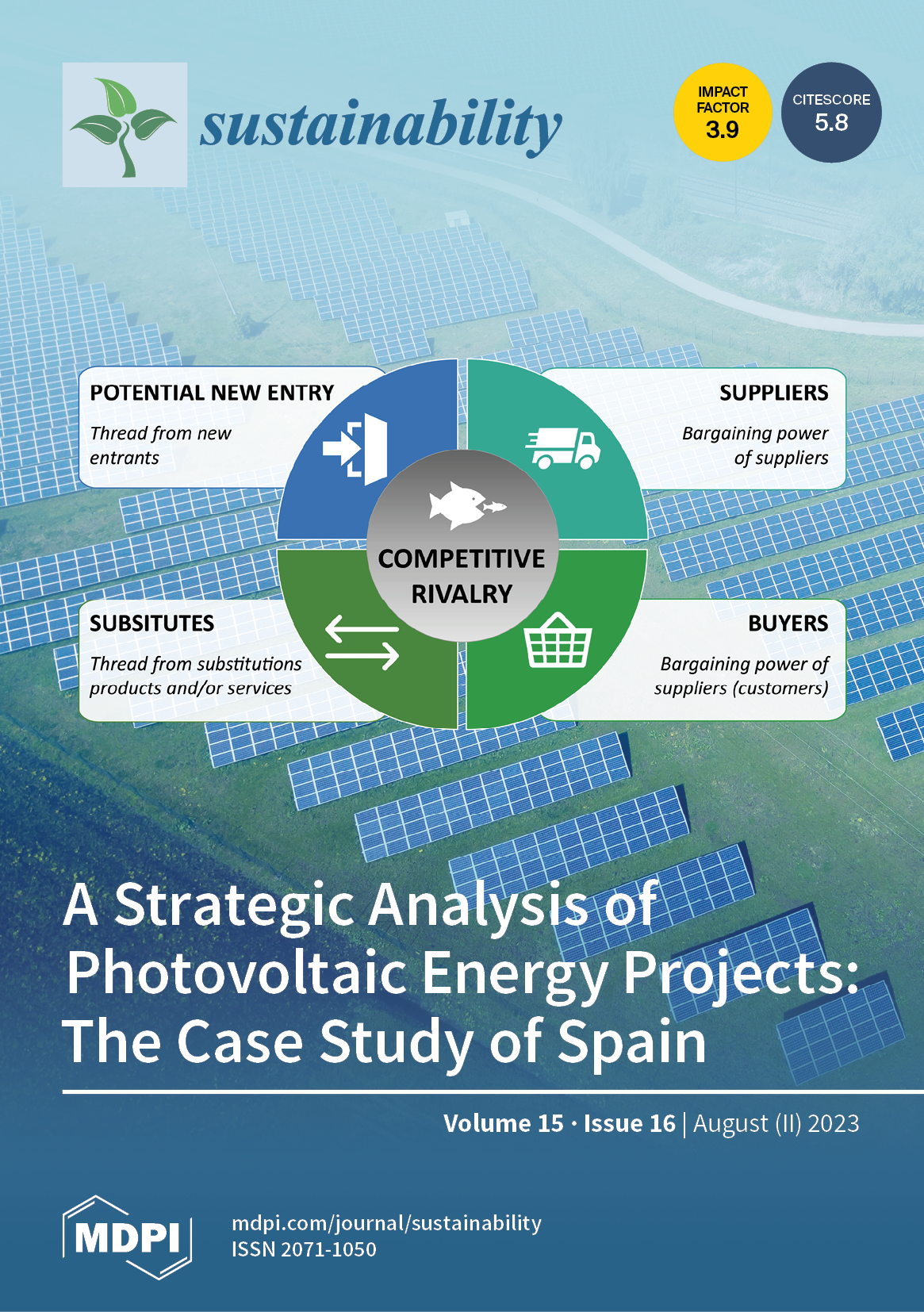 sustainability

IMPACT FACTOR 3.9

CITESCORE 5.8

POTENTIAL NEW ENTRY

Thread from new entrants

SUPPLIERS

Bargaining power of suppliers

COMPETITIVE RIVALRY

SUBSITUTES

Thread from substitutions products and/or services

BUYERS

Bargaining power of suppliers (customers)

A Strategic Analysis of Photovoltaic Energy Projects: The Case Study of Spain

Volume 15 · Issue 16 | August (II) 2023

MDPI

mdpi.com/journal/sustainability
ISSN 2071-1050